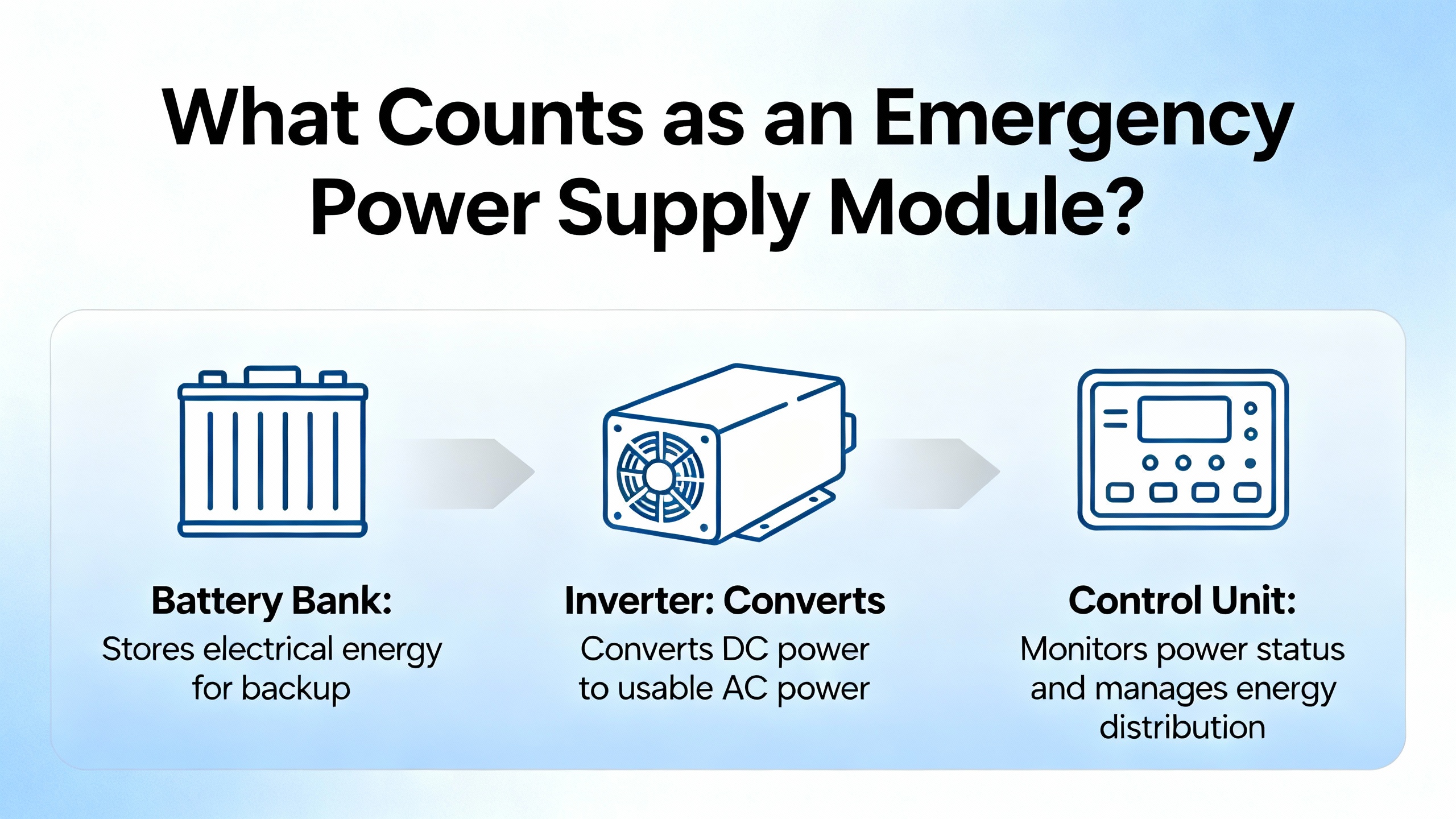 What Counts as an Emergency Power Supply Module?

Battery Bank:
Stores electrical energy for backup

Inverter: Converts
Converts DC power to usable AC power

Control Unit:
Monitors power status and manages energy distribution